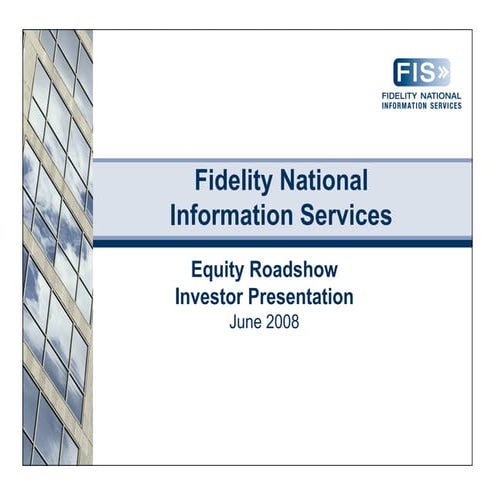 FIS»
FIDELITY NATIONAL
INFORMATION SERVICES

Fidelity National
Information Services

Equity Roadshow
Investor Presentation
June 2008